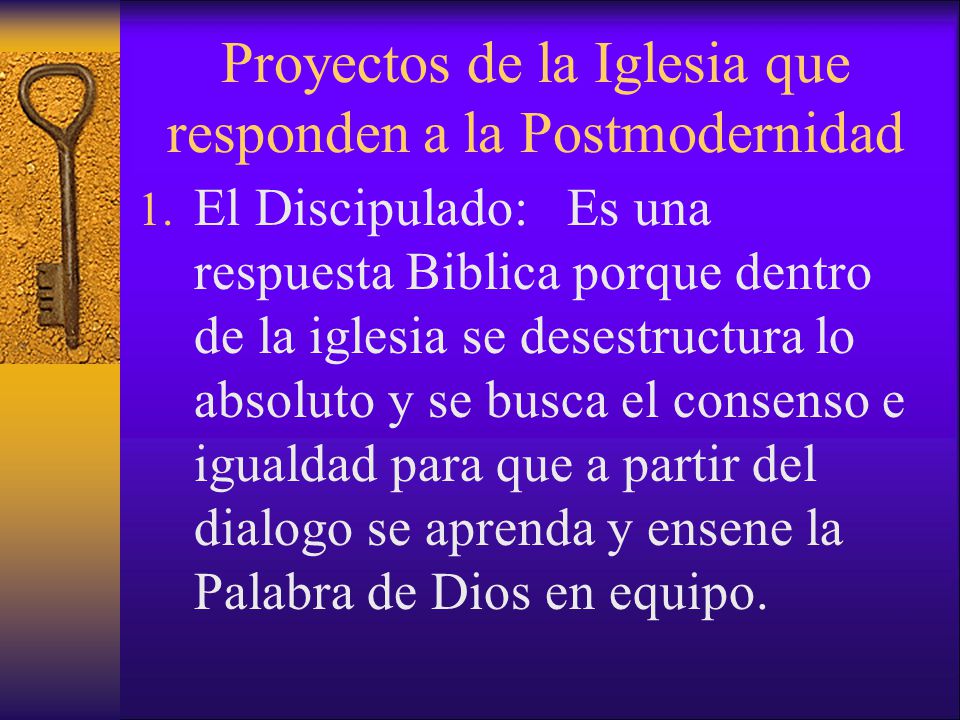 Proyectos de la Iglesia que responden a la Postmodernidad

1. El Discipulado: Es una respuesta Biblica porque dentro de la iglesia se desestructura lo absoluto y se busca el consenso e igualdad para que a partir del dialogo se aprenda y ensene la Palabra de Dios en equipo.